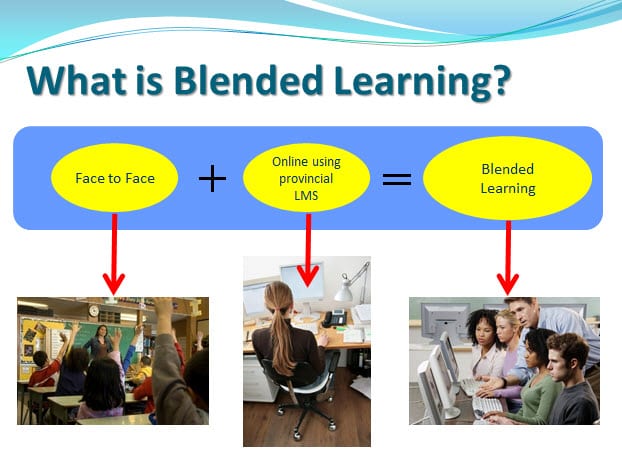 What is Blended Learning?

Face to Face + Online using provincial LMS = Blended Learning